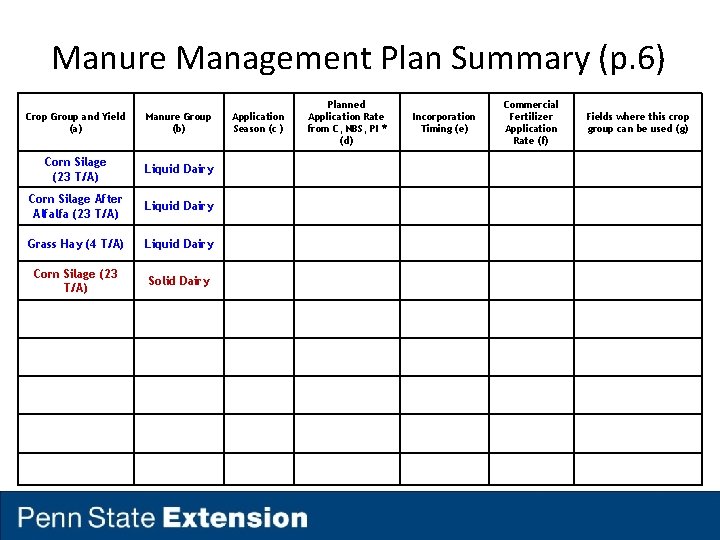 Manure Management Plan Summary (p.6)

| Crop Group and Yield (a) | Manure Group (b) | Application Season (c ) | Planned Application Rate from C, NBS, PI * (d) | Incorporation Timing (e) | Commercial Fertilizer Application Rate (f) | Fields where this crop group can be used (g) |
|---|---|---|---|---|---|---|
| Corn Silage (23 T/A) | Liquid Dairy | | | | | |
| Corn Silage After Alfalfa (23 T/A) | Liquid Dairy | | | | | |
| Grass Hay (4 T/A) | Liquid Dairy | | | | | |
| Corn Silage (23 T/A) | Solid Dairy | | | | | |
| | | | | | | |
| | | | | | | |
| | | | | | | |
| | | | | | | |
| | | | | | | |

Penn State Extension